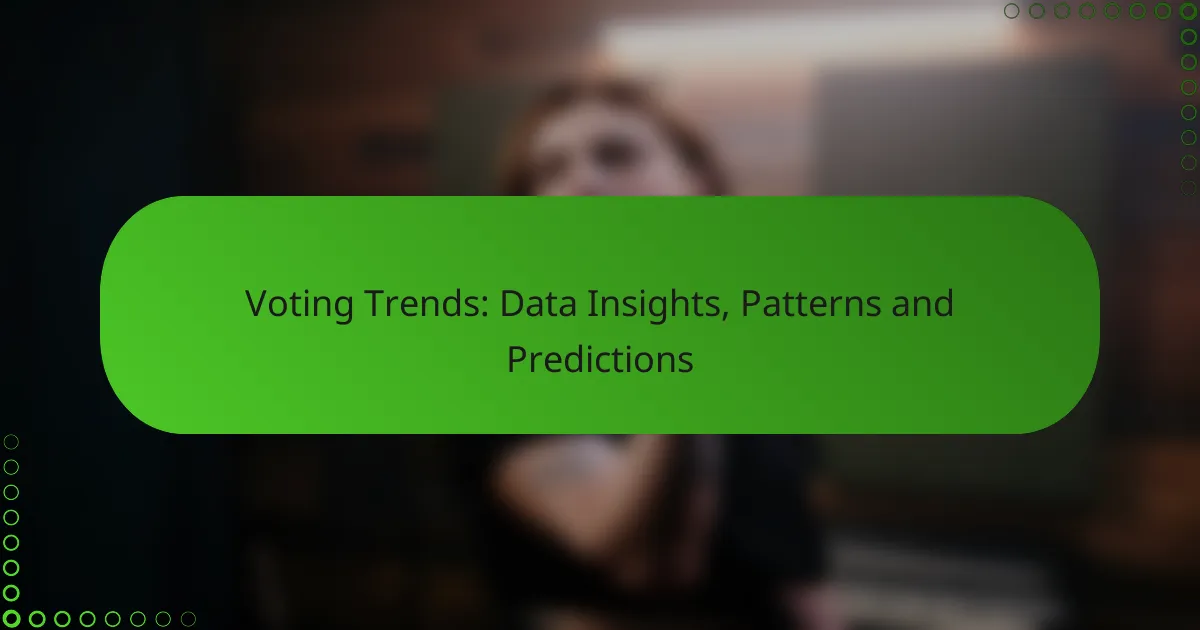 Voting Trends: Data Insights, Patterns and Predictions